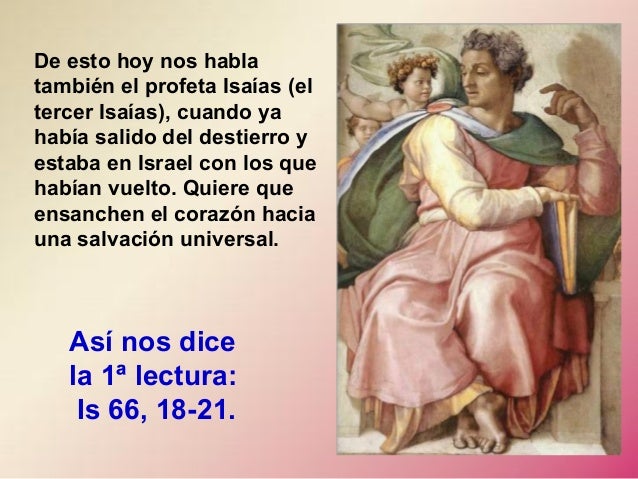 De esto hoy nos habla también el profeta Isaías (el tercer Isaías), cuando ya había salido del destierro y estaba en Israel con los que habían vuelto. Quiere que ensanchen el corazón hacia una salvación universal.

Así nos dice la 1ª lectura: Is 66, 18-21.